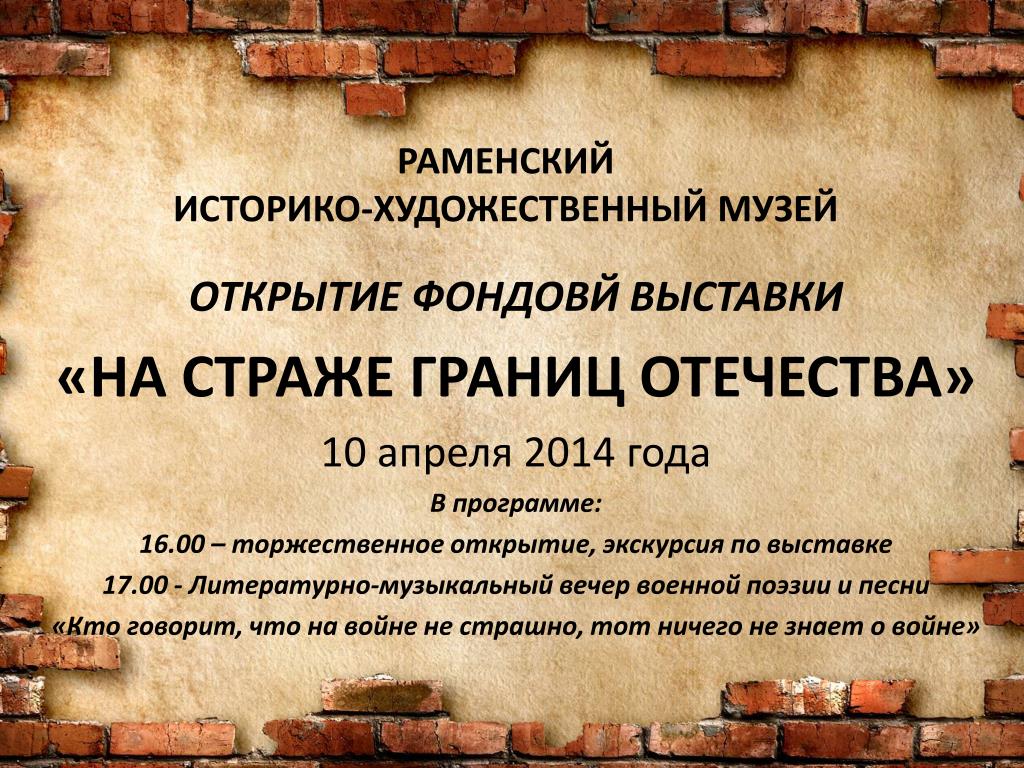 РАМЕНСКИЙ
ИСТОРИКО-ХУДОЖЕСТВЕННЫЙ МУЗЕЙ

ОТКРЫТИЕ ФОНДОВЙ ВЫСТАВКИ

«НА СТРАЖЕ ГРАНИЦ ОТЕЧЕСТВА»

10 апреля 2014 года

В программе:

16.00 – торжественное открытие, экскурсия по выставке

17.00 - Литературно-музыкальный вечер военной поэзии и песни

«Кто говорит, что на войне не страшно, тот ничего не знает о войне»